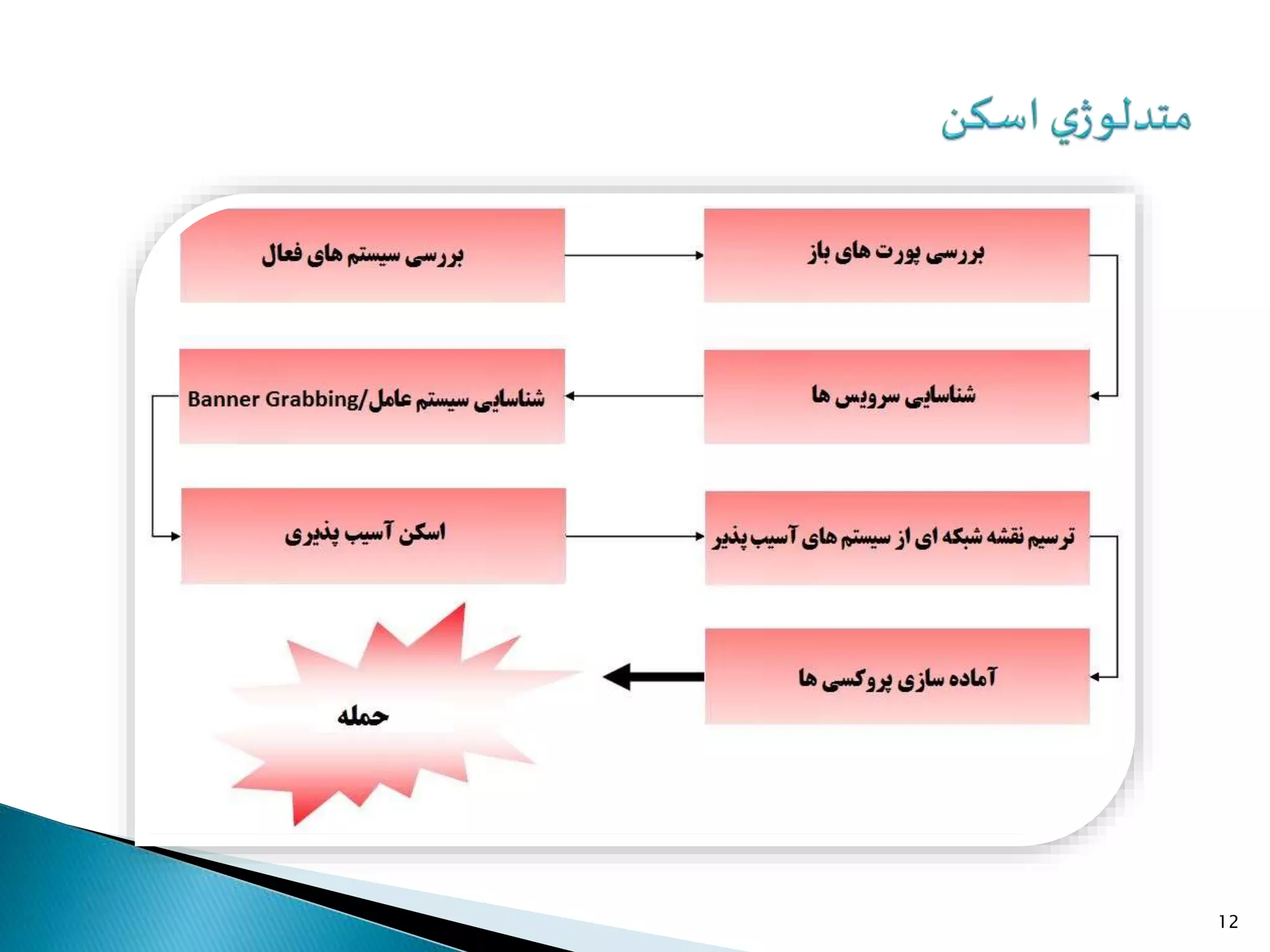 متدلوژي اسكن

بررسی سیستم های فعال

بررسی پورت های باز

شناسایی سرویس ها

شناسایی سیستم عامل/Banner Grabbing

اسکن آسیب پذیری

ترسیم نقشه شبکه ای از سیستم های آسیب پذیر

آماده سازی پروکسی ها

حمله

12